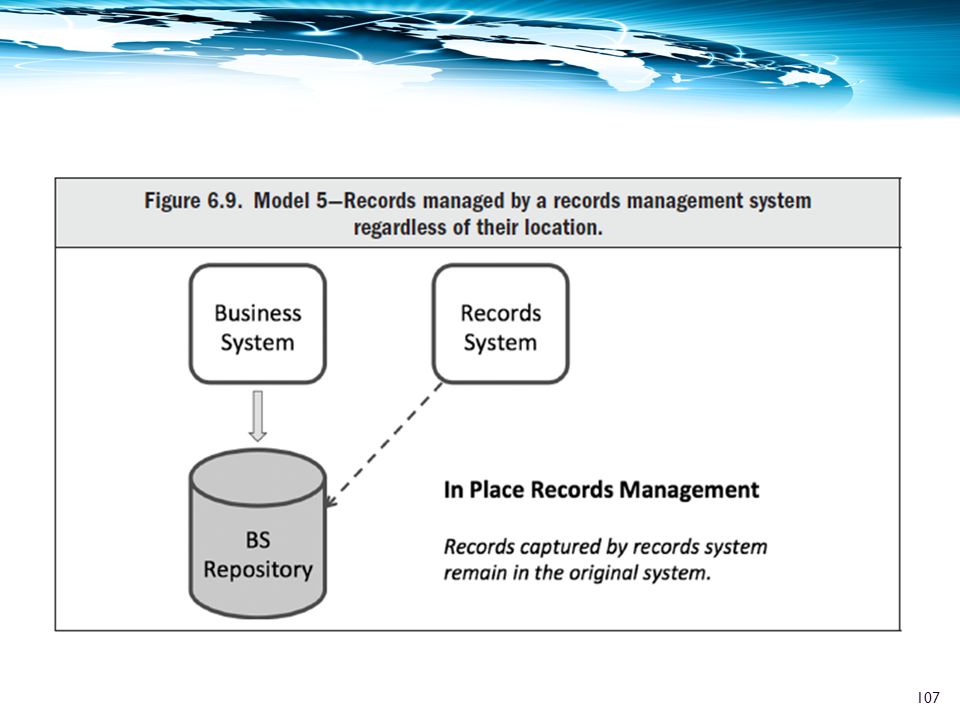 Figure 6.9. Model 5—Records managed by a records management system regardless of their location.

Business System

Records System

BS Repository

In Place Records Management

Records captured by records system remain in the original system.

107